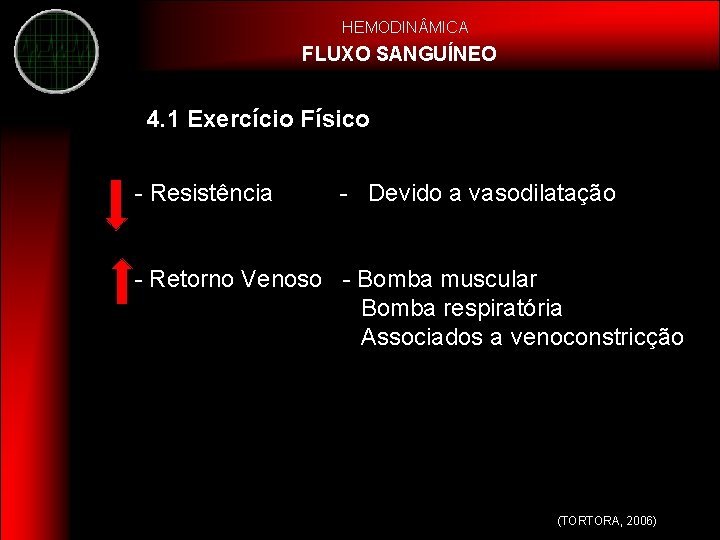 HEMODINÂMICA
FLUXO SANGUÍNEO

4.1 Exercício Físico

- Resistência - Devido a vasodilatação

- Retorno Venoso - Bomba muscular
Bomba respiratória
Associados a venoconstricção

(TORTORA, 2006)